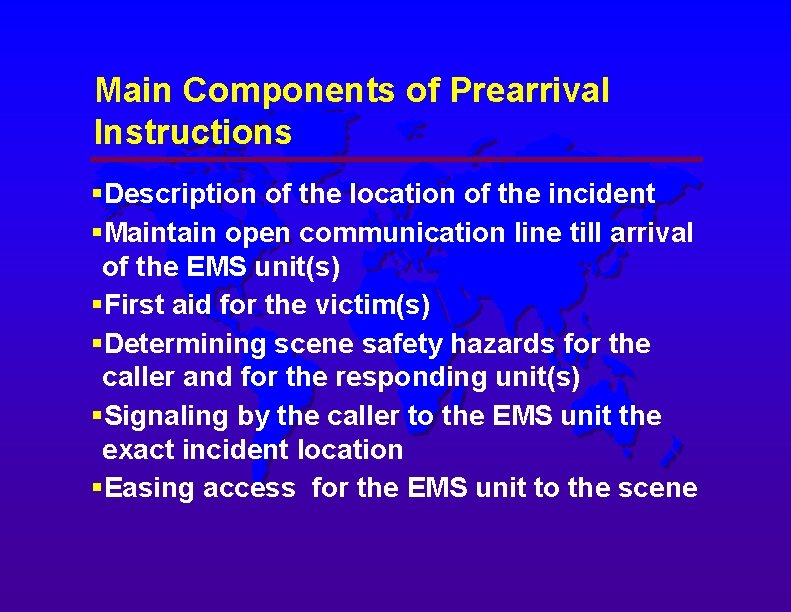 Main Components of Prearrival Instructions

▪Description of the location of the incident
▪Maintain open communication line till arrival of the EMS unit(s)
▪First aid for the victim(s)
▪Determining scene safety hazards for the caller and for the responding unit(s)
▪Signaling by the caller to the EMS unit the exact incident location
▪Easing access for the EMS unit to the scene